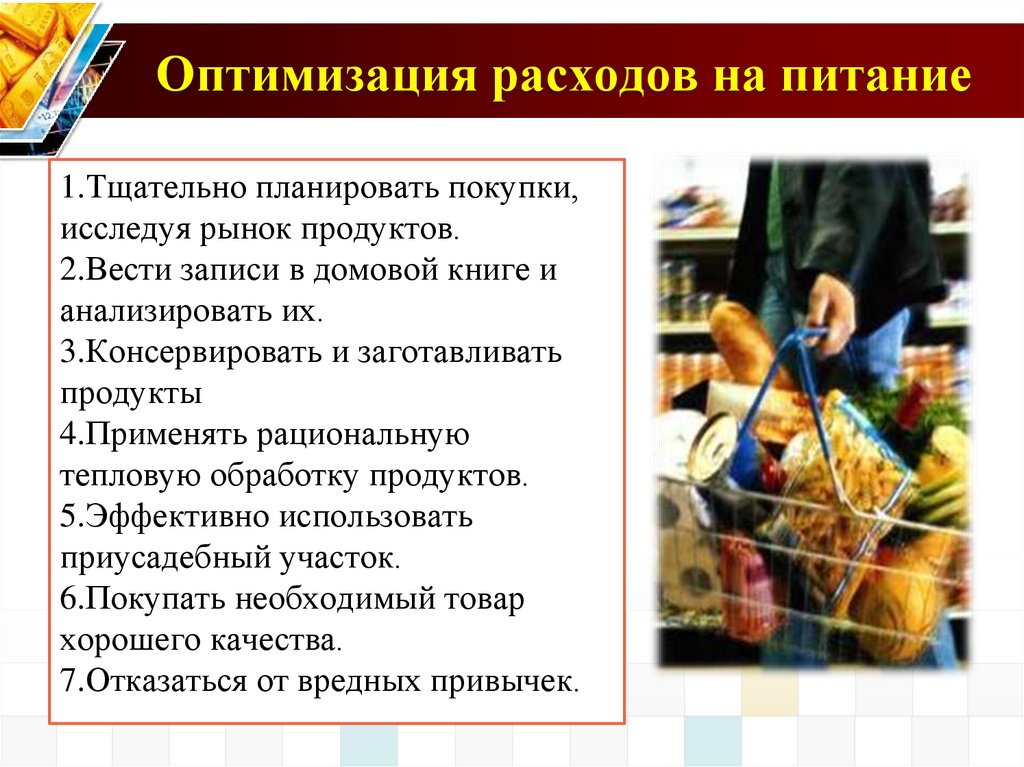 Оптимизация расходов на питание

1.Тщательно планировать покупки, исследуя рынок продуктов.
2.Вести записи в домовой книге и анализировать их.
3.Консервировать и заготавливать продукты
4.Применять рациональную тепловую обработку продуктов.
5.Эффективно использовать приусадебный участок.
6.Покупать необходимый товар хорошего качества.
7.Отказаться от вредных привычек.